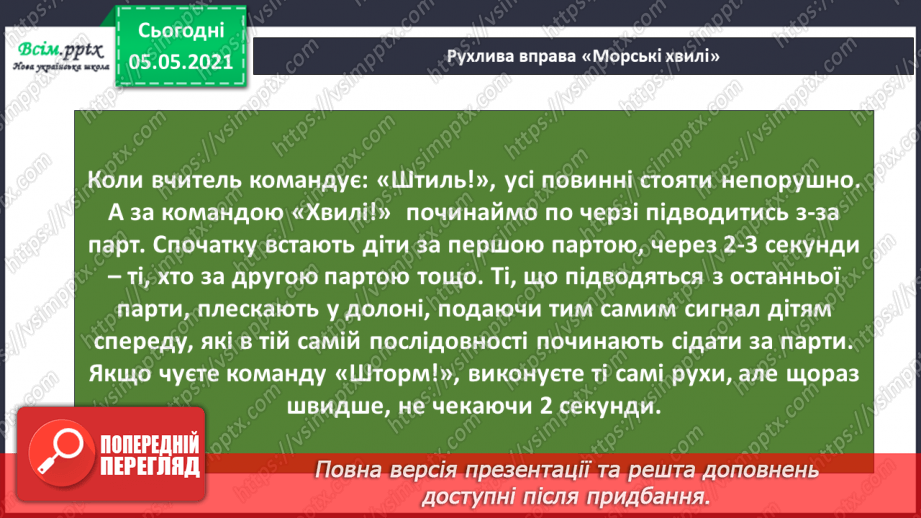 Всім.pptx
Нова українська школа

Сьогодні
05.05.2021

Рухлива вправа «Морські хвилі»

Коли вчитель командує: «Штиль!», усі повинні стояти непорушно. А за командою «Хвилі!» починаймо по черзі підводитись з-за парт. Спочатку встають діти за першою партою, через 2-3 секунди – ті, хто за другою партою тощо. Ті, що підводяться з останньої парти, плескають у долоні, подаючи тим самим сигнал дітям спереду, які в тій самій послідовності починають сідати за парти. Якщо чуєте команду «Шторм!», виконуєте ті самі рухи, але щораз швидше, не чекаючи 2 секунди.

ПОПЕРЕДНІЙ ПЕРЕГЛЯД

Повна версія презентації та решта доповнень доступні після придбання.

https://vsimpptx.com